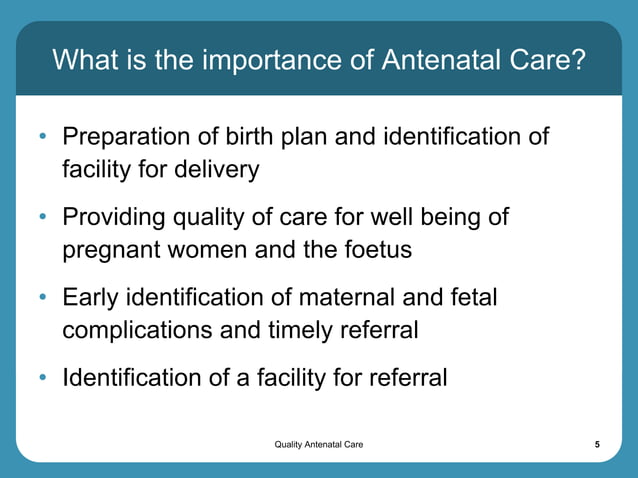 What is the importance of Antenatal Care?

• Preparation of birth plan and identification of facility for delivery

• Providing quality of care for well being of pregnant women and the foetus

• Early identification of maternal and fetal complications and timely referral

• Identification of a facility for referral

Quality Antenatal Care

5